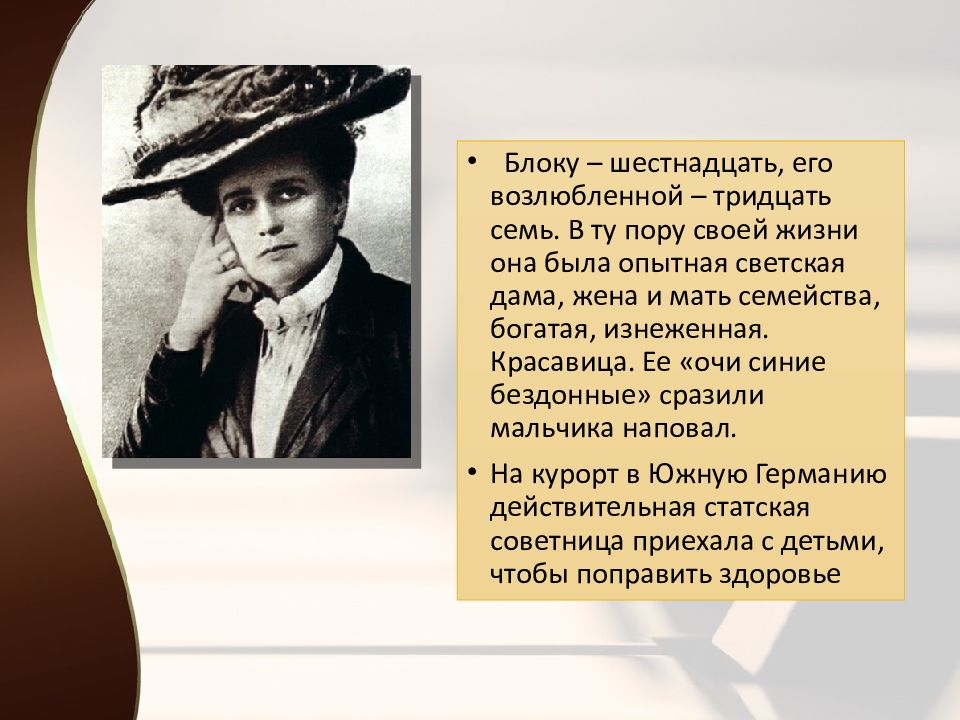 • Блоку – шестнадцать, его возлюбленной – тридцать семь. В ту пору своей жизни она была опытная светская дама, жена и мать семейства, богатая, изнеженная. Красавица. Ее «очи синие бездонные» сразили мальчика наповал.

• На курорт в Южную Германию действительная статская советница приехала с детьми, чтобы поправить здоровье